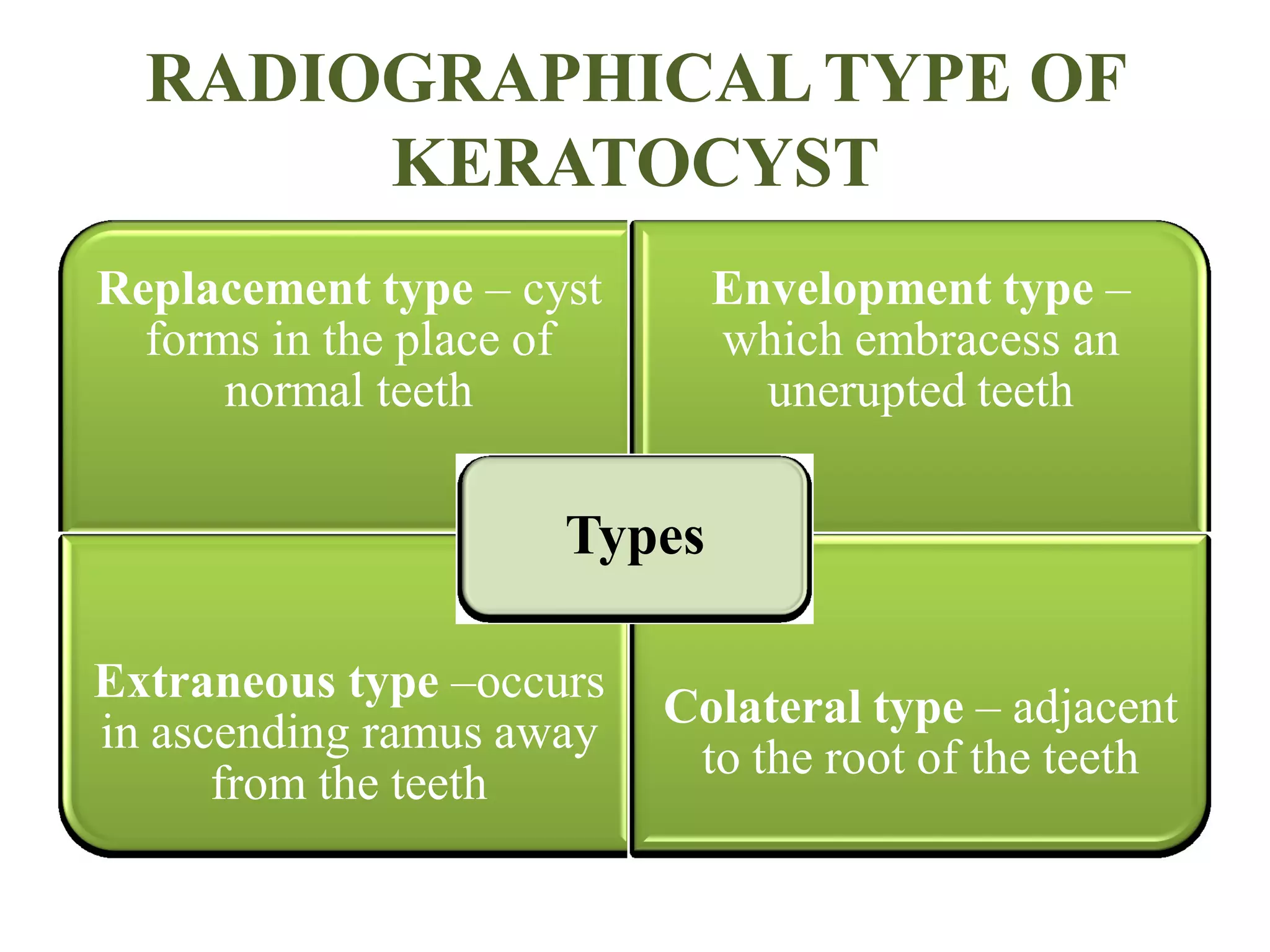 RADIOGRAPHICAL TYPE OF KERATOCYST

Replacement type – cyst forms in the place of normal teeth

Envelopment type – which embracess an unerupted teeth

Types

Extraneous type –occurs in ascending ramus away from the teeth

Colateral type – adjacent to the root of the teeth